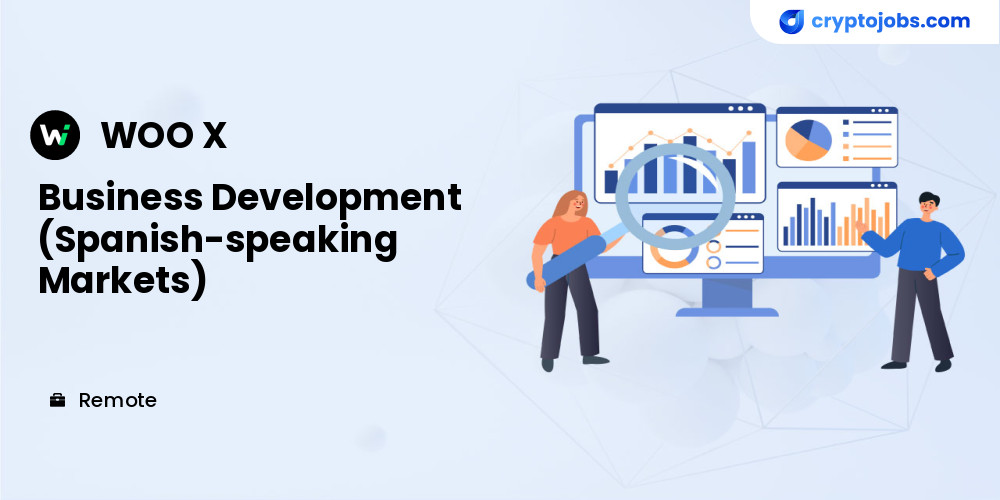 cryptojobs.com

WOO X

Business Development (Spanish-speaking Markets)

Remote